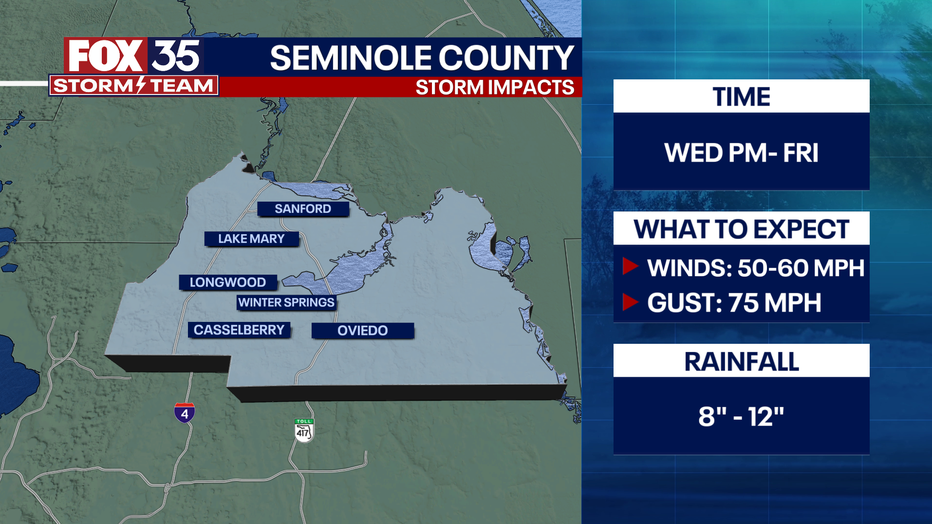 FOX 35
STORM TEAM

SEMINOLE COUNTY
STORM IMPACTS

SANFORD
LAKE MARY
LONGWOOD
WINTER SPRINGS
CASSELBERRY
OVIEDO

4
TOLL
417

TIME
WED PM- FRI

WHAT TO EXPECT
WINDS: 50-60 MPH
GUST: 75 MPH

RAINFALL
8" - 12"